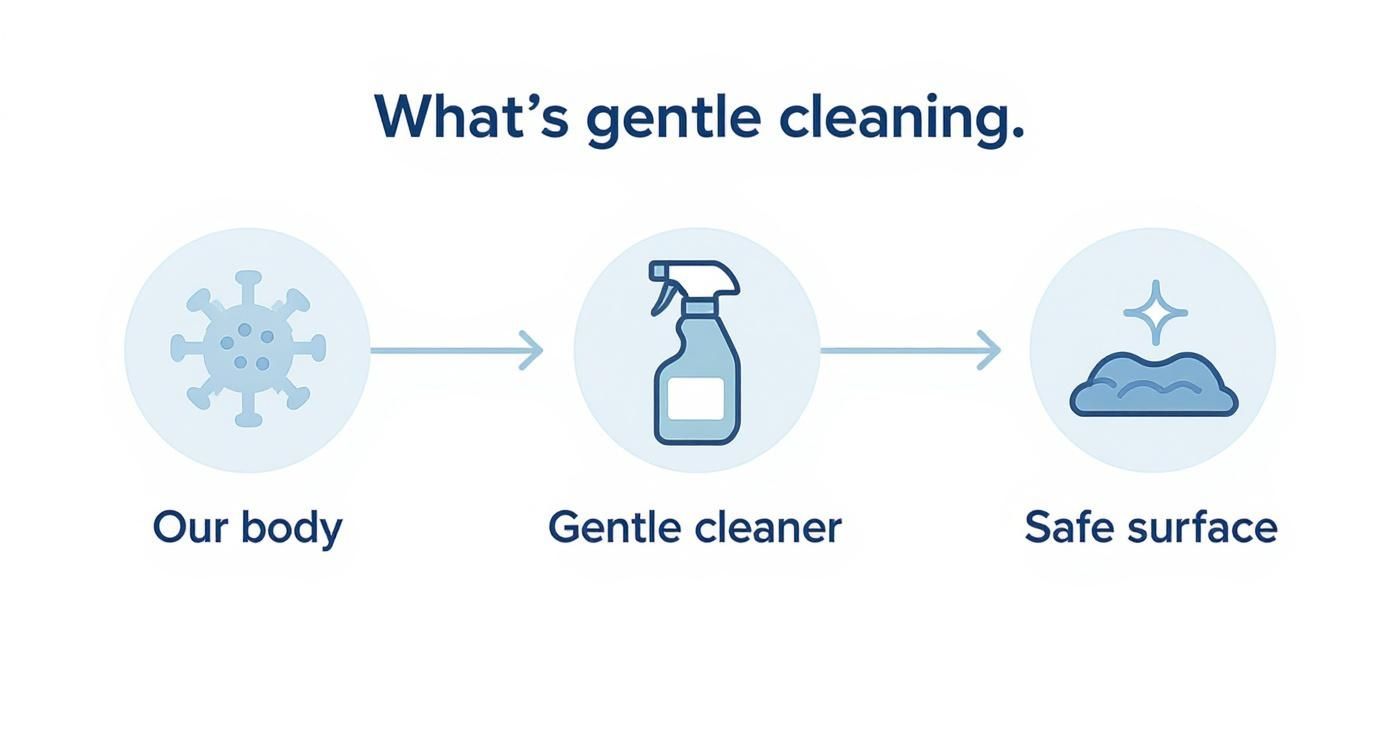 What's gentle cleaning.

Our body

Gentle cleaner

Safe surface